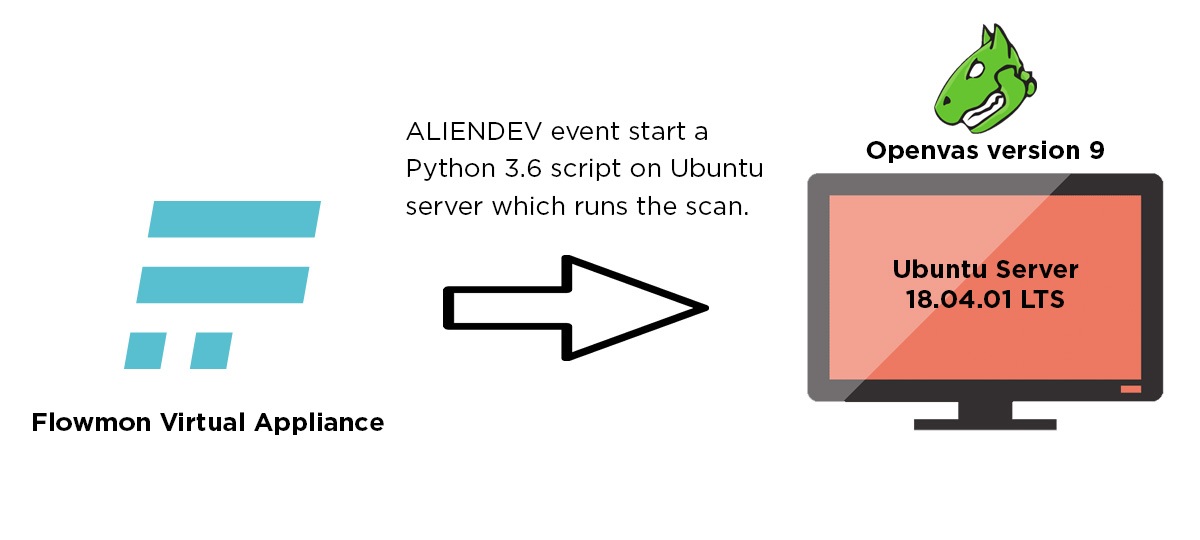 Flowmon Virtual Appliance

ALIENDEV event start a Python 3.6 script on Ubuntu server which runs the scan.

Openvas version 9

Ubuntu Server
18.04.01 LTS